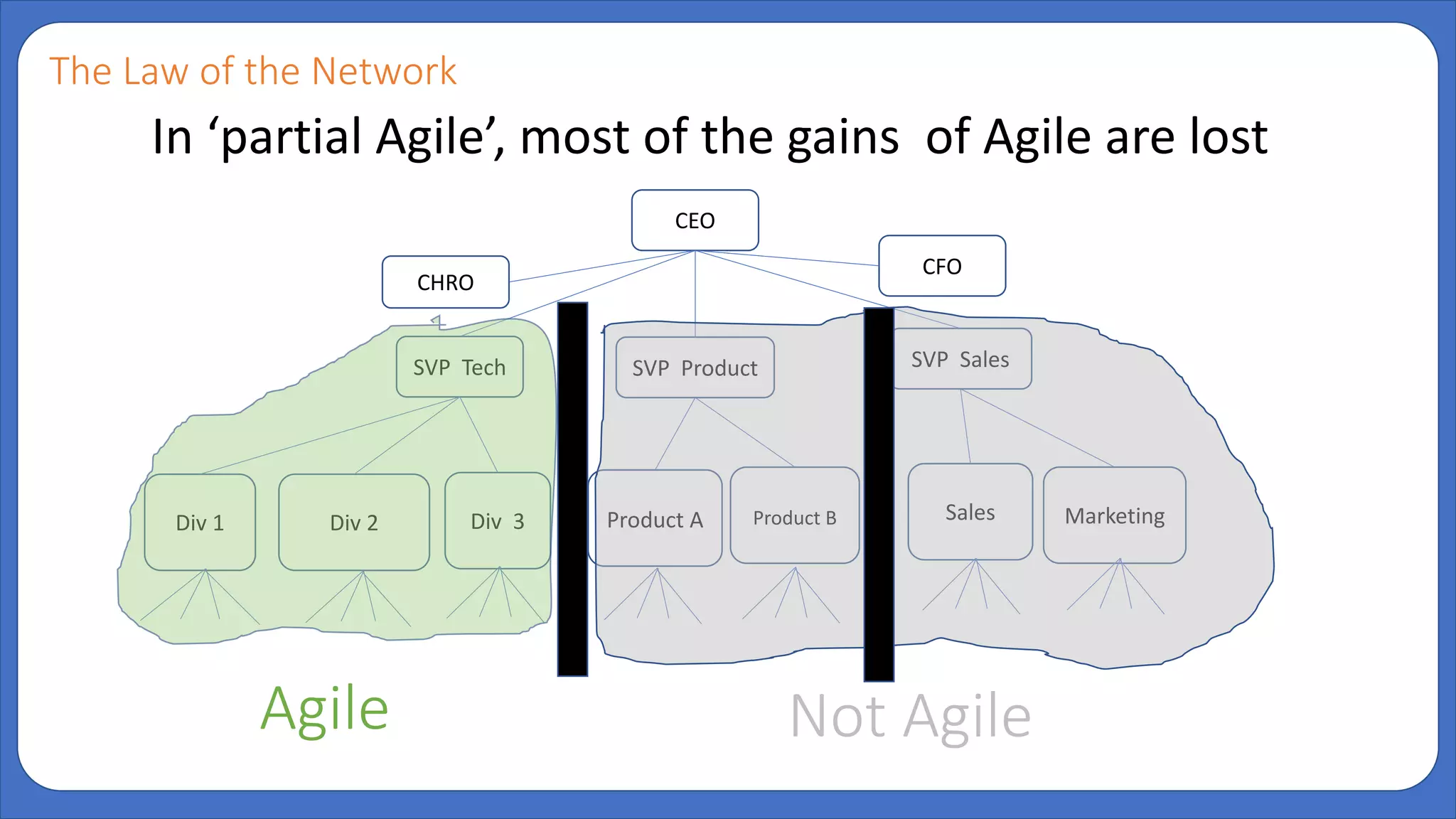 The Law of the Network

In ‘partial Agile’, most of the gains of Agile are lost

CEO

CHRO

CFO

SVP Tech

SVP Product

SVP Sales

Div 1

Div 2

Div 3

Product A

Product B

Sales

Marketing

Agile

Not Agile